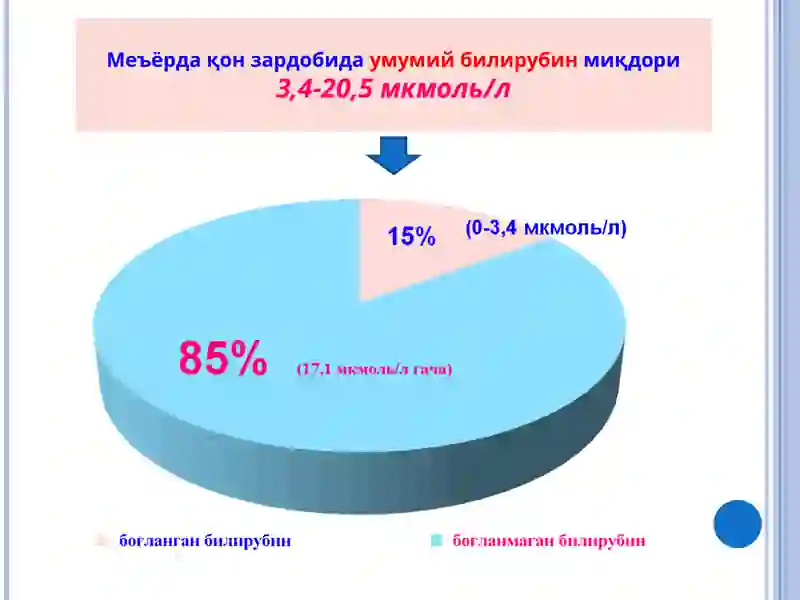 Меъёрда қон зардобида умумий билирубин миқдори
3,4-20,5 мкмоль/л

15% (0-3,4 мкмоль/л)

85% (17,1 мкмоль/л гача)

боғланган билирубин
боғланмаган билирубин